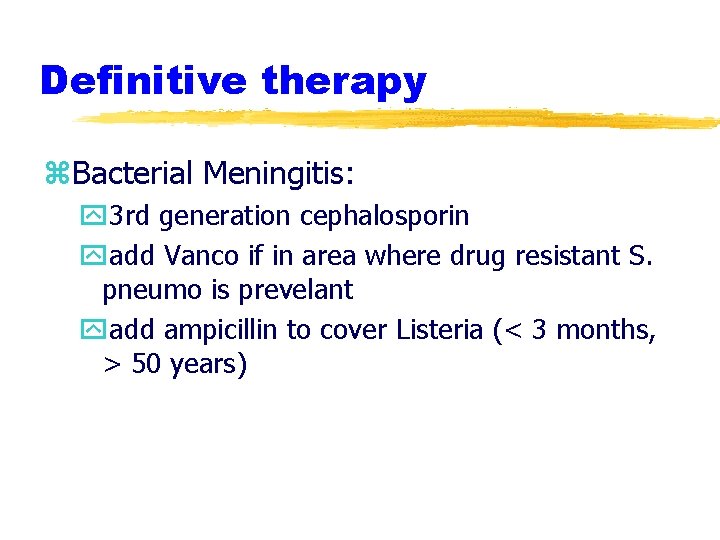 Definitive therapy

Bacterial Meningitis:

3rd generation cephalosporin

add Vanco if in area where drug resistant S. pneumo is prevelant

add ampicillin to cover Listeria (< 3 months, > 50 years)